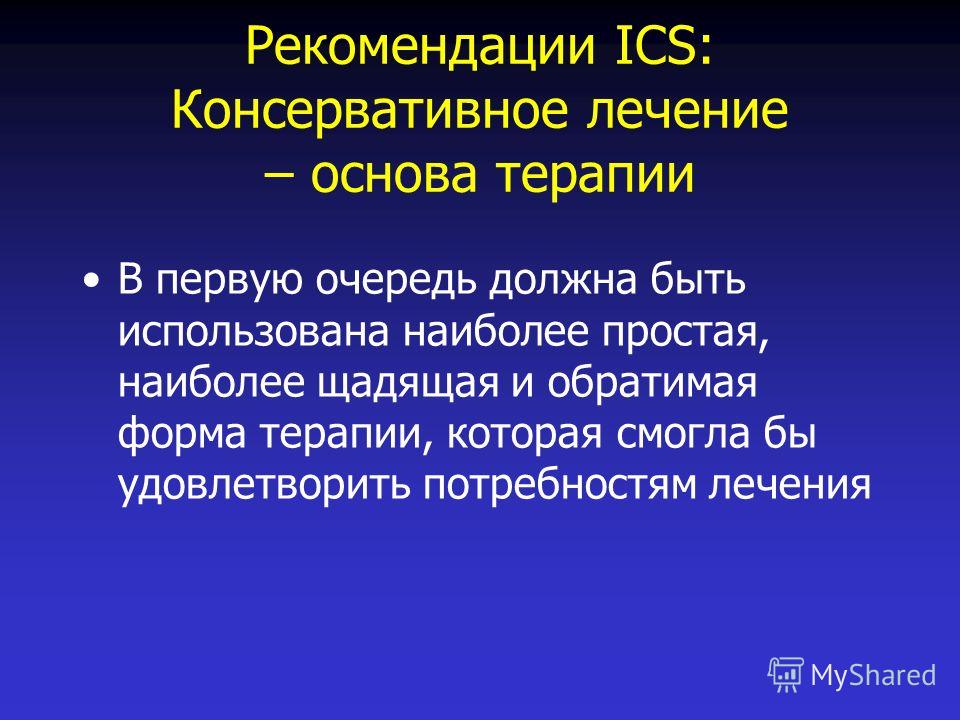 Рекомендации ICS: Консервативное лечение – основа терапии

• В первую очередь должна быть использована наиболее простая, наиболее щадящая и обратимая форма терапии, которая смогла бы удовлетворить потребностям лечения

MyShared